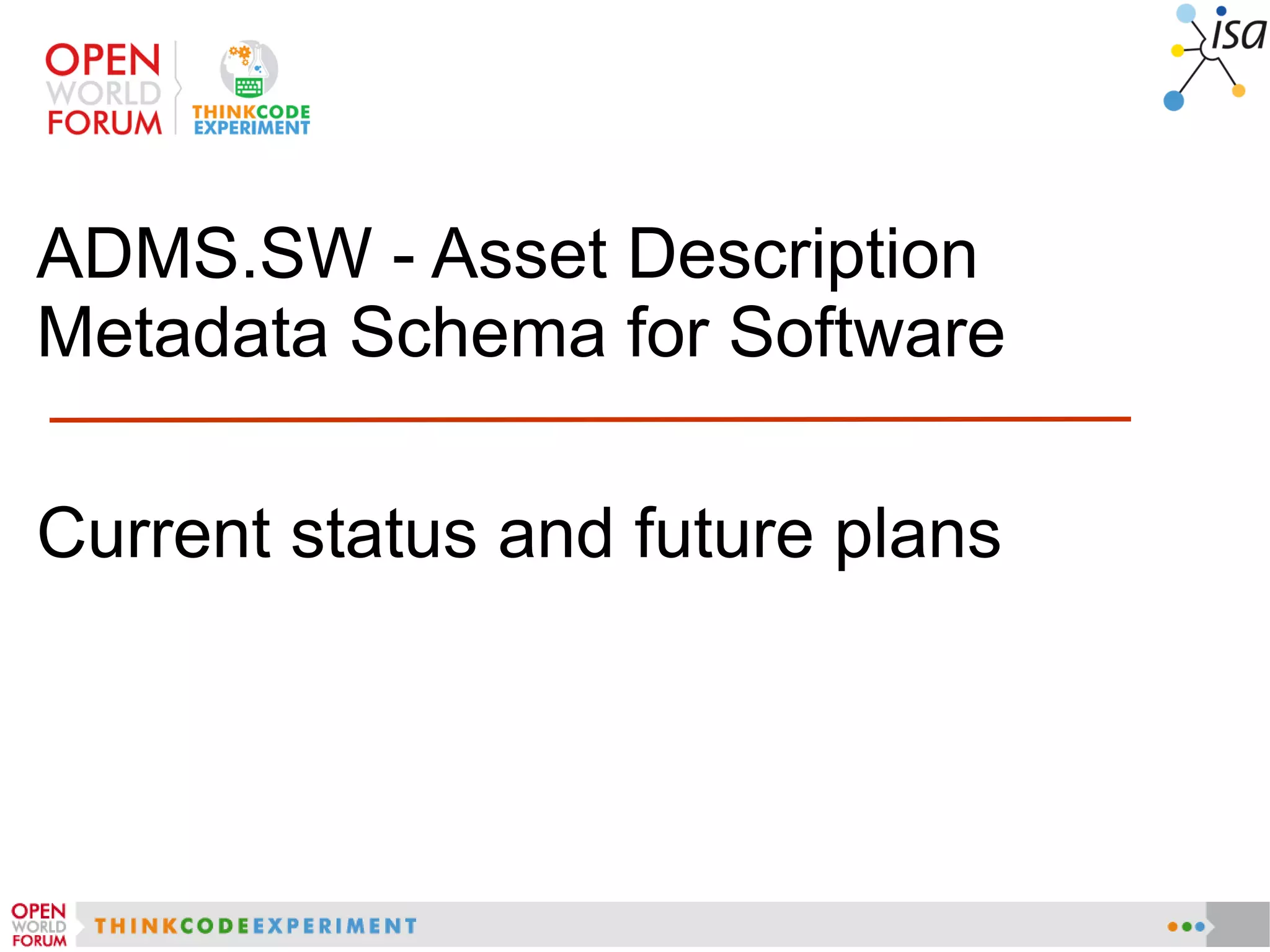 OPEN WORLD FORUM

THINKCODE EXPERIMENT

isa

ADMS.SW - Asset Description Metadata Schema for Software

Current status and future plans

OPEN WORLD FORUM

THINKCODEEXPERIMENT